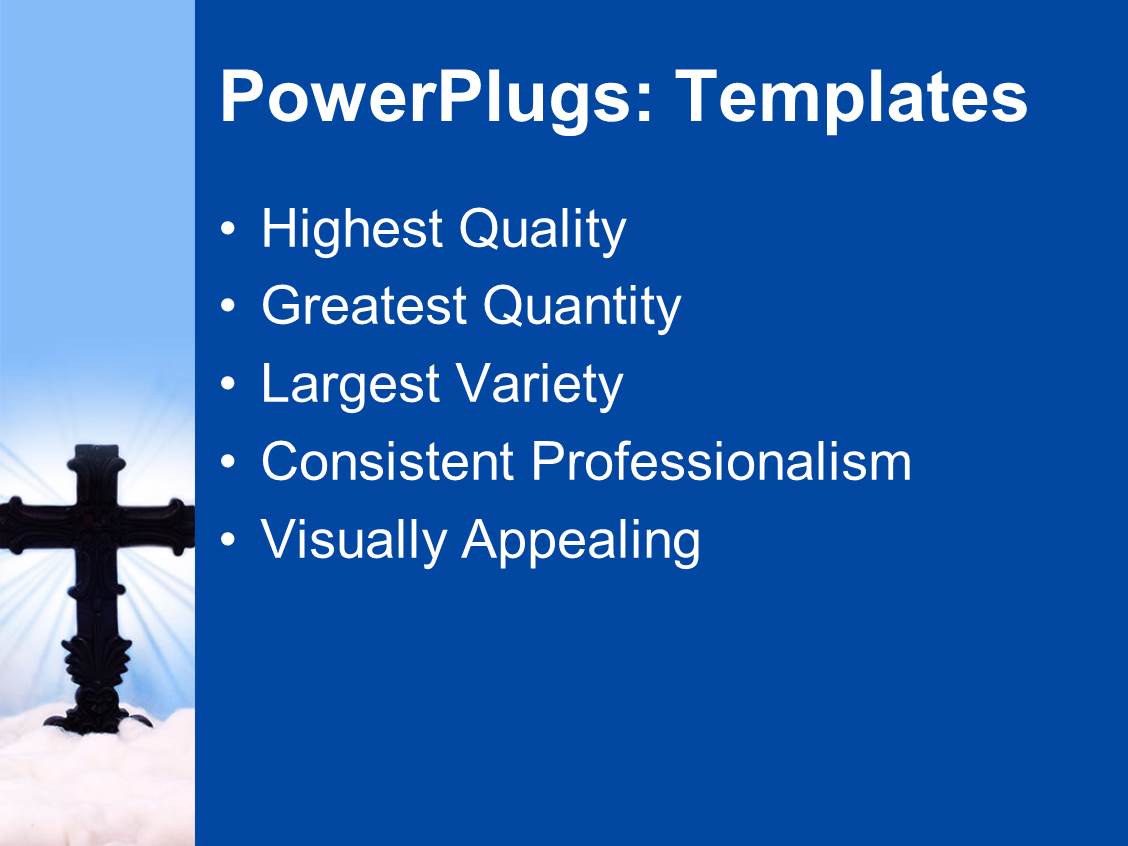 PowerPlugs: Templates

• Highest Quality
• Greatest Quantity
• Largest Variety
• Consistent Professionalism
• Visually Appealing